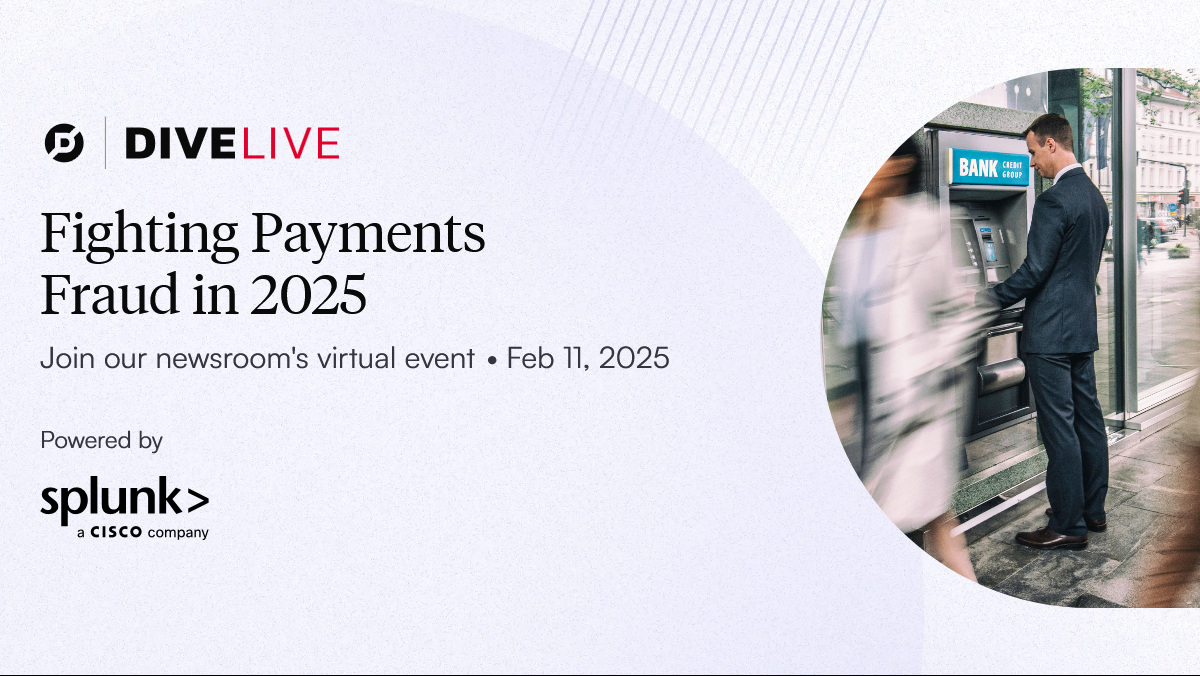 DIVELIVE

Fighting Payments Fraud in 2025

Join our newsroom's virtual event • Feb 11, 2025

Powered by

splunk>
a CISCO company

BANK CREDIT GROUP